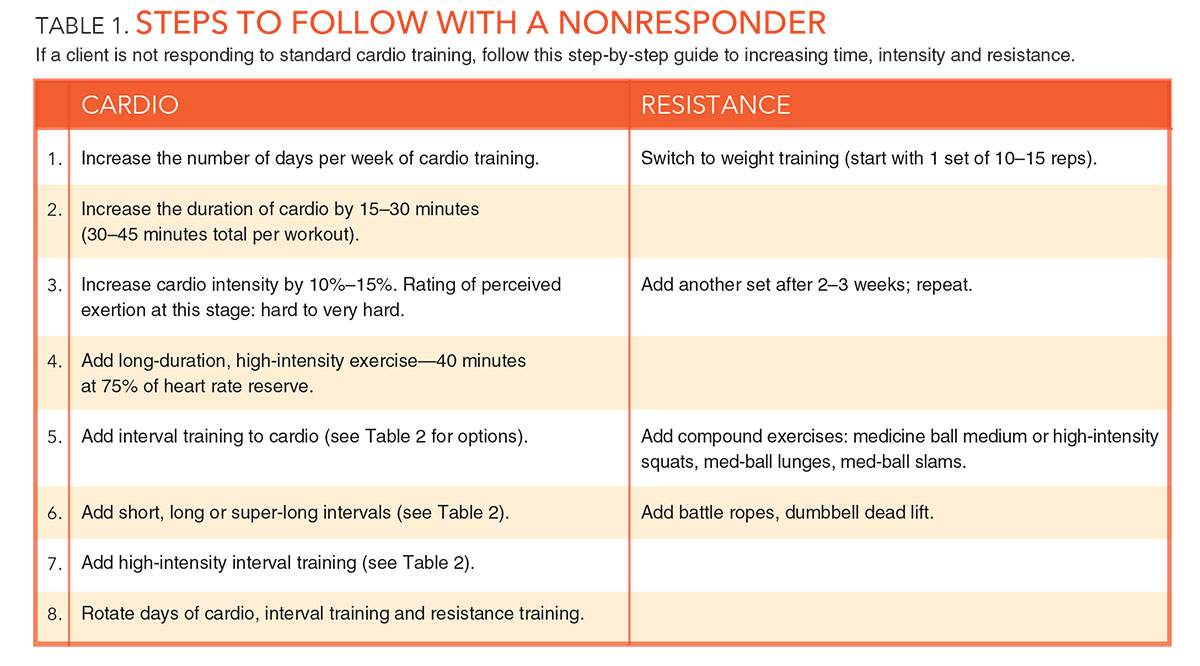 TABLE 1. STEPS TO FOLLOW WITH A NONRESPONDER

If a client is not responding to standard cardio training, follow this step-by-step guide to increasing time, intensity and resistance.

| | CARDIO | RESISTANCE |
|---|---|---|
| 1. | Increase the number of days per week of cardio training. | Switch to weight training (start with 1 set of 10–15 reps). |
| 2. | Increase the duration of cardio by 15–30 minutes (30–45 minutes total per workout). | |
| 3. | Increase cardio intensity by 10%–15%. Rating of perceived exertion at this stage: hard to very hard. | Add another set after 2–3 weeks; repeat. |
| 4. | Add long-duration, high-intensity exercise—40 minutes at 75% of heart rate reserve. | |
| 5. | Add interval training to cardio (see Table 2 for options). | Add compound exercises: medicine ball medium or high-intensity squats, med-ball lunges, med-ball slams. |
| 6. | Add short, long or super-long intervals (see Table 2). | Add battle ropes, dumbbell dead lift. |
| 7. | Add high-intensity interval training (see Table 2). | |
| 8. | Rotate days of cardio, interval training and resistance training. | |